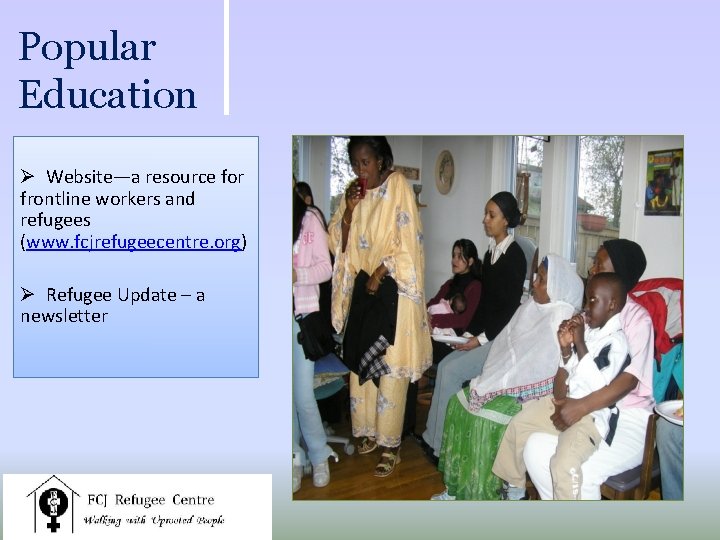 Popular Education

➢ Website—a resource for frontline workers and refugees (www.fcjrefugeecentre.org)

➢ Refugee Update – a newsletter

FCJ Refugee Centre
Walking with Uprooted People